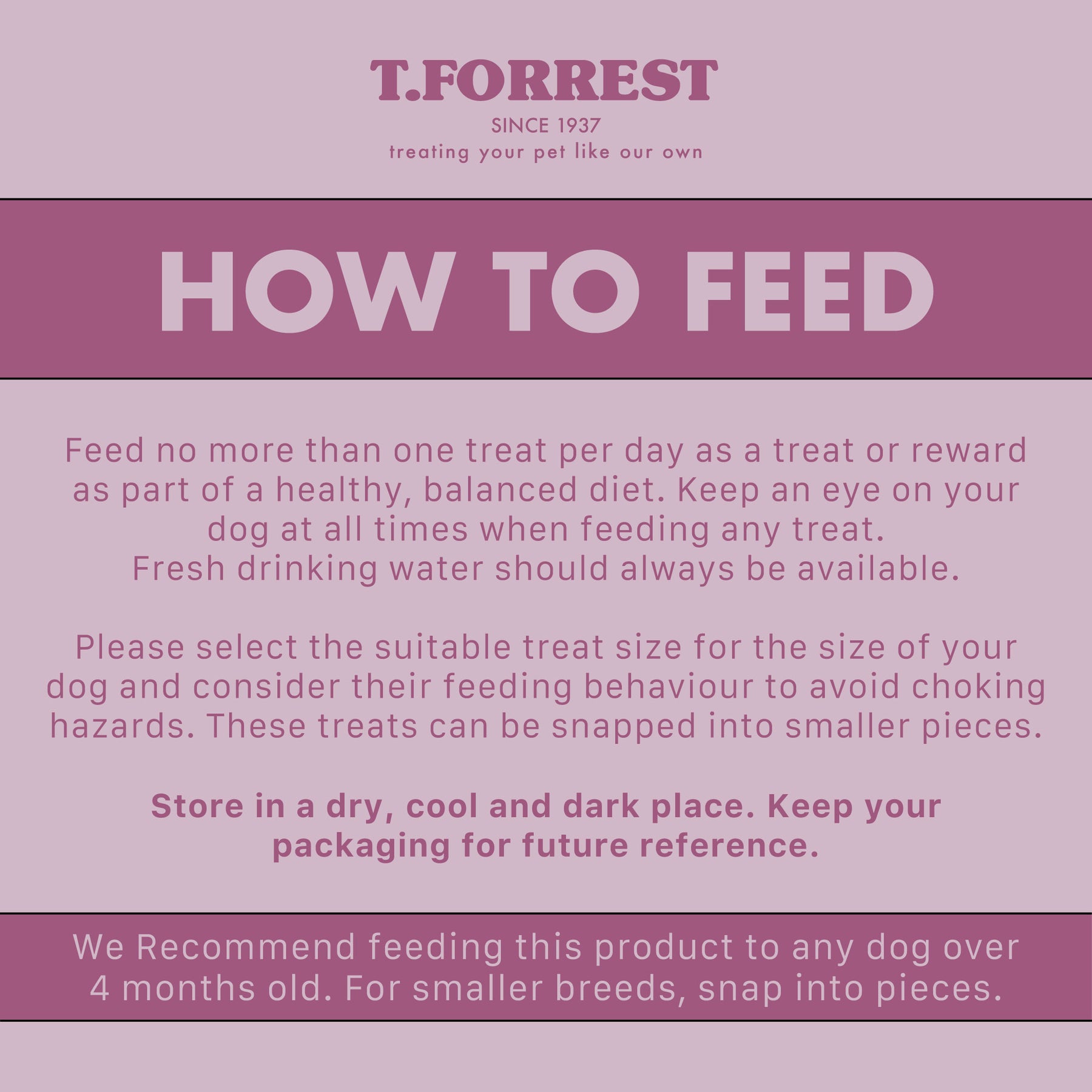 T.FORREST
SINCE 1937
treating your pet like our own

HOW TO FEED

Feed no more than one treat per day as a treat or reward as part of a healthy, balanced diet. Keep an eye on your dog at all times when feeding any treat.
Fresh drinking water should always be available.

Please select the suitable treat size for the size of your dog and consider their feeding behaviour to avoid choking hazards. These treats can be snapped into smaller pieces.

Store in a dry, cool and dark place. Keep your packaging for future reference.

We Recommend feeding this product to any dog over 4 months old. For smaller breeds, snap into pieces.